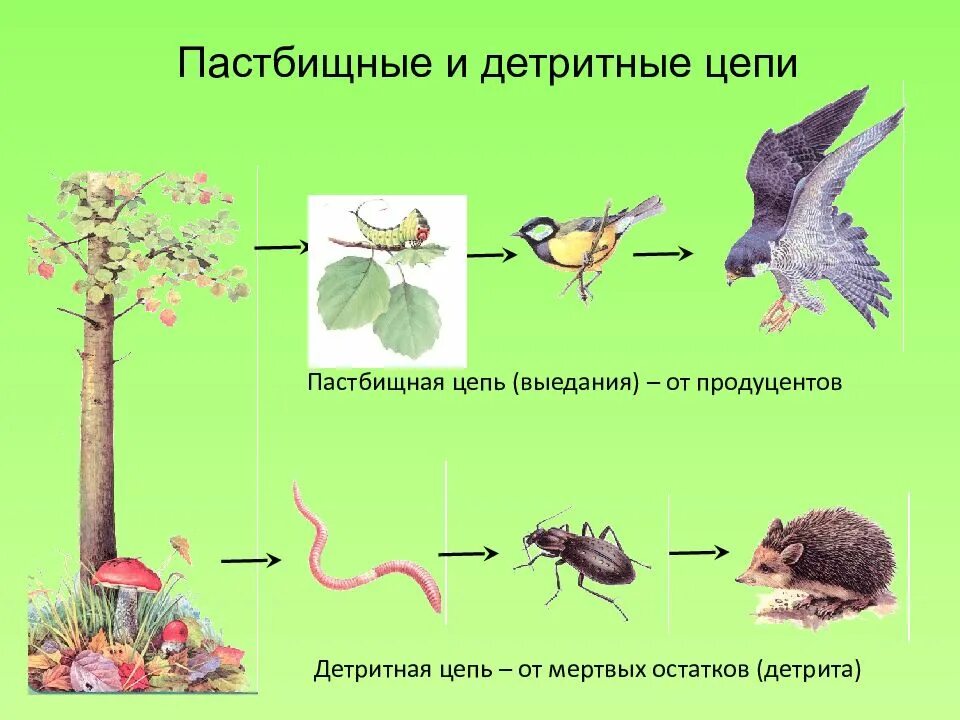 Пастбищные и детритные цепи

Пастбищная цепь (выедания) – от продуцентов

Детритная цепь – от мертвых остатков (детрита)